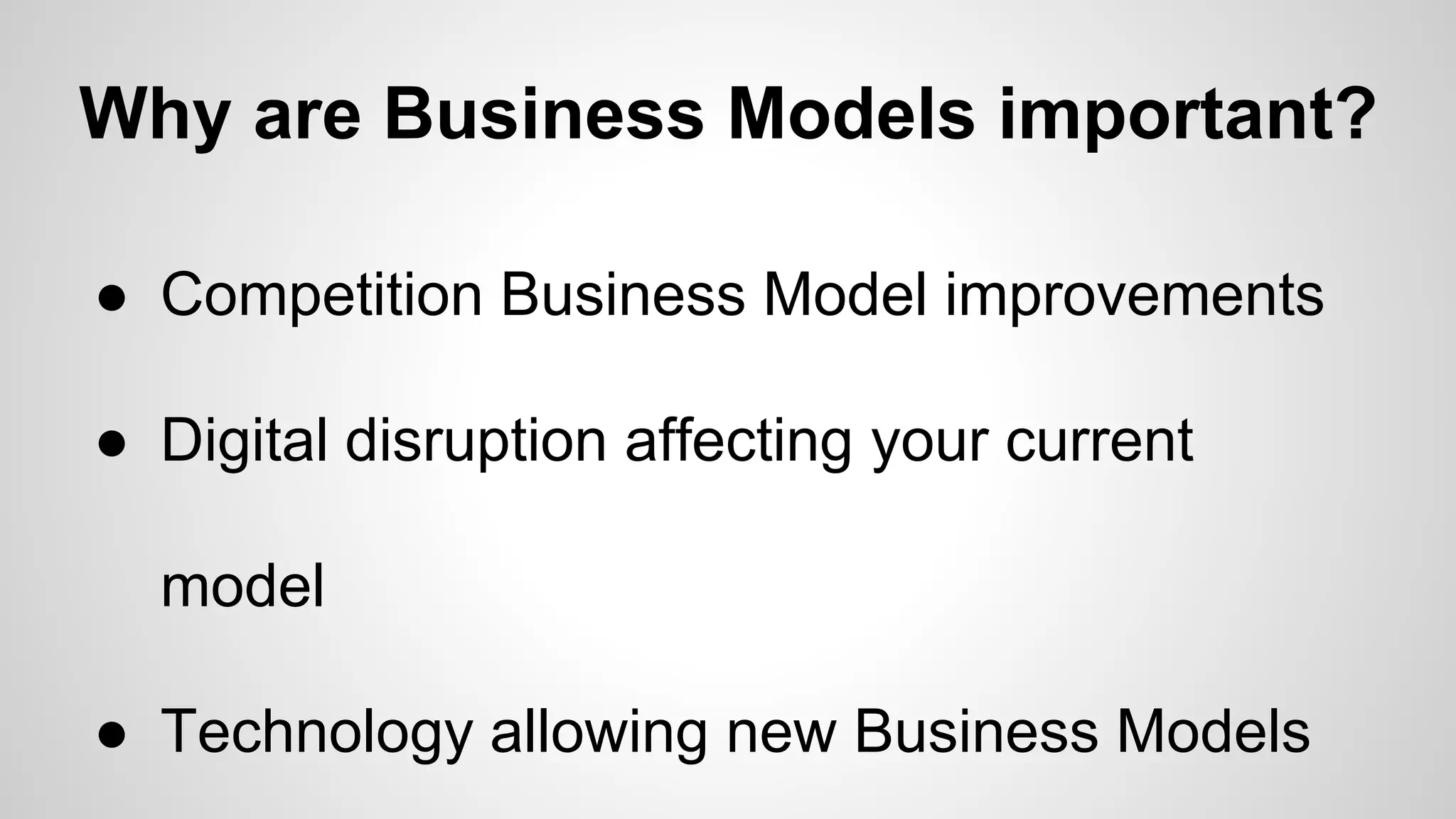 Why are Business Models important?

● Competition Business Model improvements

● Digital disruption affecting your current model

● Technology allowing new Business Models